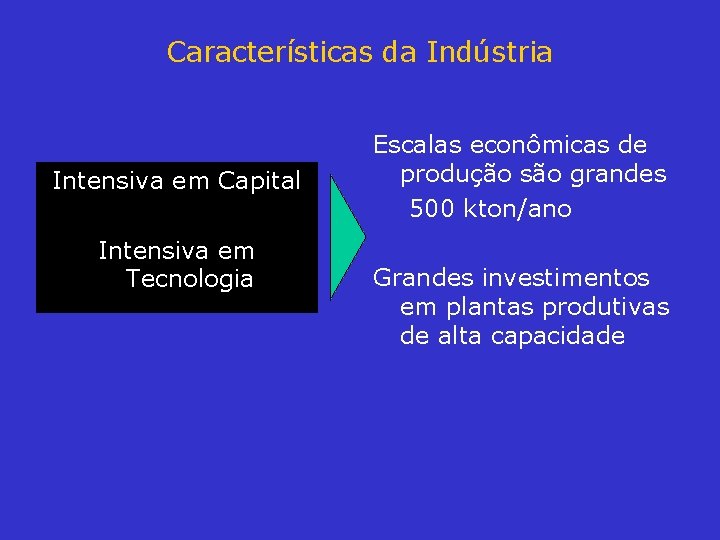 Características da Indústria

Intensiva em Capital

Intensiva em Tecnologia

Escalas econômicas de produção são grandes
500 kton/ano

Grandes investimentos em plantas produtivas de alta capacidade